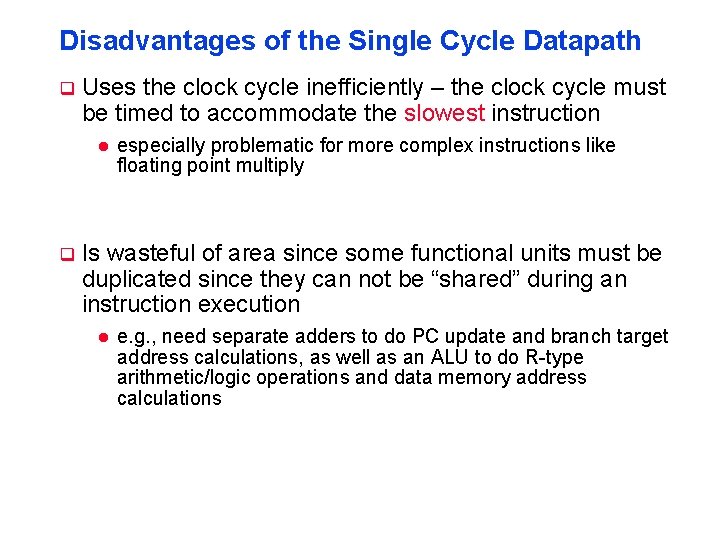 Disadvantages of the Single Cycle Datapath

Uses the clock cycle inefficiently – the clock cycle must be timed to accommodate the slowest instruction

especially problematic for more complex instructions like floating point multiply

Is wasteful of area since some functional units must be duplicated since they can not be “shared” during an instruction execution

e.g., need separate adders to do PC update and branch target address calculations, as well as an ALU to do R-type arithmetic/logic operations and data memory address calculations